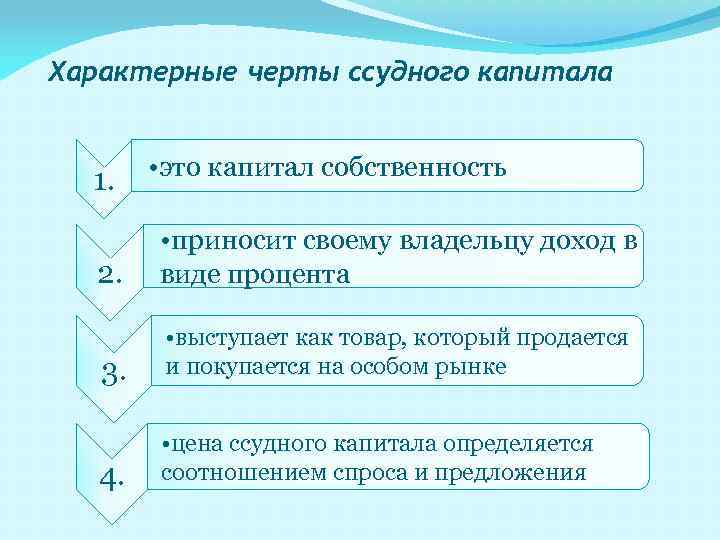 Характерные черты ссудного капитала

1.

•это капитал собственность

2.

•приносит своему владельцу доход в виде процента

3.

•выступает как товар, который продается и покупается на особом рынке

4.

•цена ссудного капитала определяется соотношением спроса и предложения